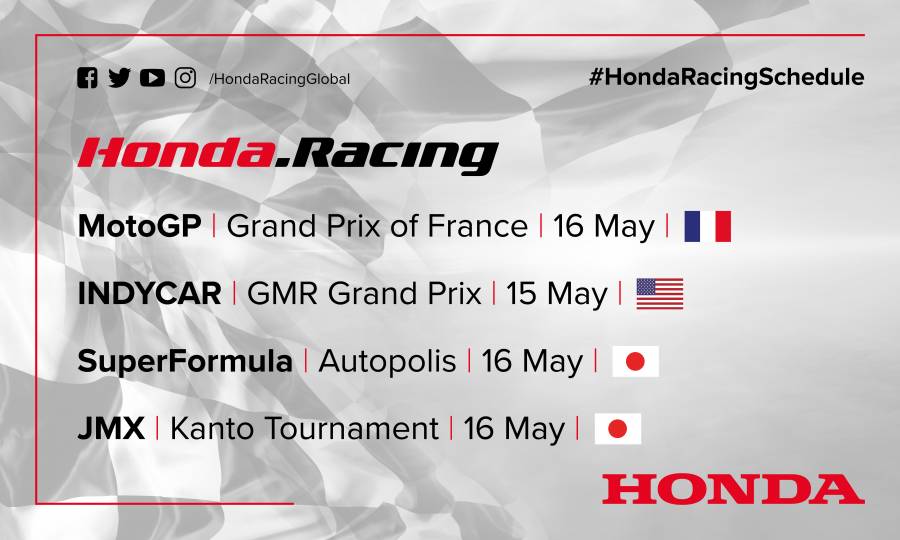 /HondaRacingGlobal

#HondaRacingSchedule

Honda.Racing

MotoGP | Grand Prix of France | 16 May |

INDYCAR | GMR Grand Prix | 15 May |

SuperFormula | Autopolis | 16 May |

JMX | Kanto Tournament | 16 May |

HONDA